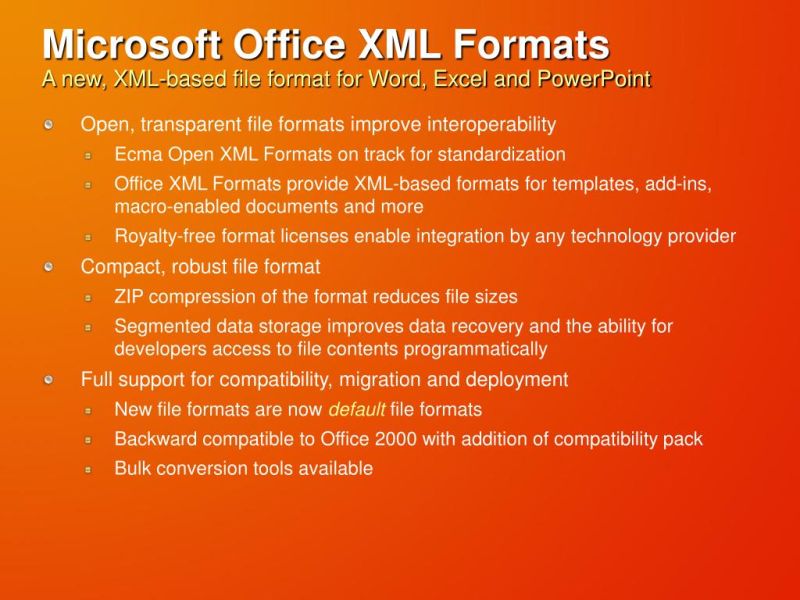 Microsoft Office XML Formats
A new, XML-based file format for Word, Excel and PowerPoint

Open, transparent file formats improve interoperability

Ecma Open XML Formats on track for standardization

Office XML Formats provide XML-based formats for templates, add-ins, macro-enabled documents and more

Royalty-free format licenses enable integration by any technology provider

Compact, robust file format

ZIP compression of the format reduces file sizes

Segmented data storage improves data recovery and the ability for developers access to file contents programmatically

Full support for compatibility, migration and deployment

New file formats are now default file formats

Backward compatible to Office 2000 with addition of compatibility pack

Bulk conversion tools available